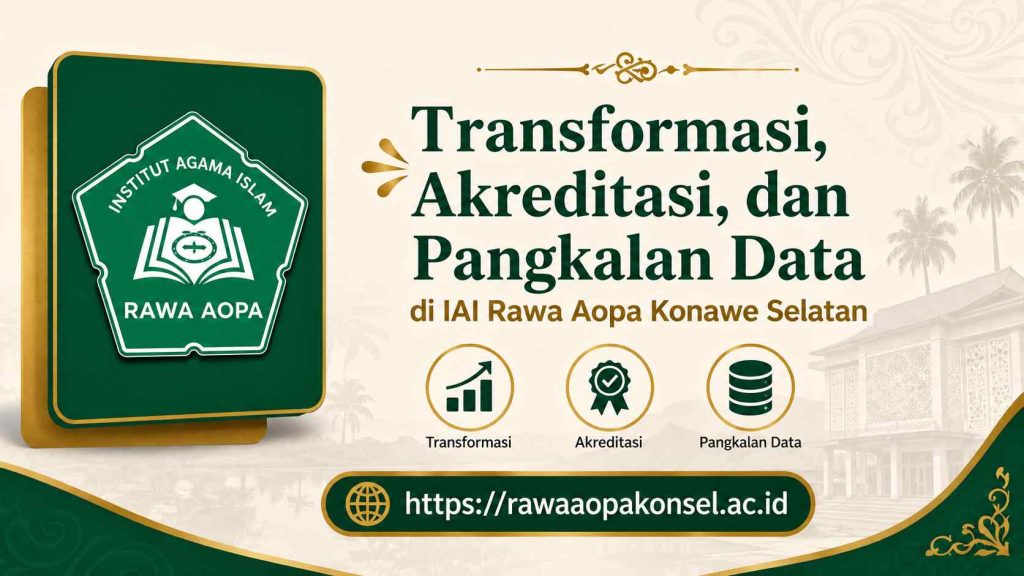 INSTITUT AGAMA ISLAM
RAWA AOPA

Transformasi, Akreditasi, dan Pangkalan Data

di IAI Rawa Aopa Konawe Selatan

Transformasi

Akreditasi

Pangkalan Data

https://rawaaopakonsel.ac.id